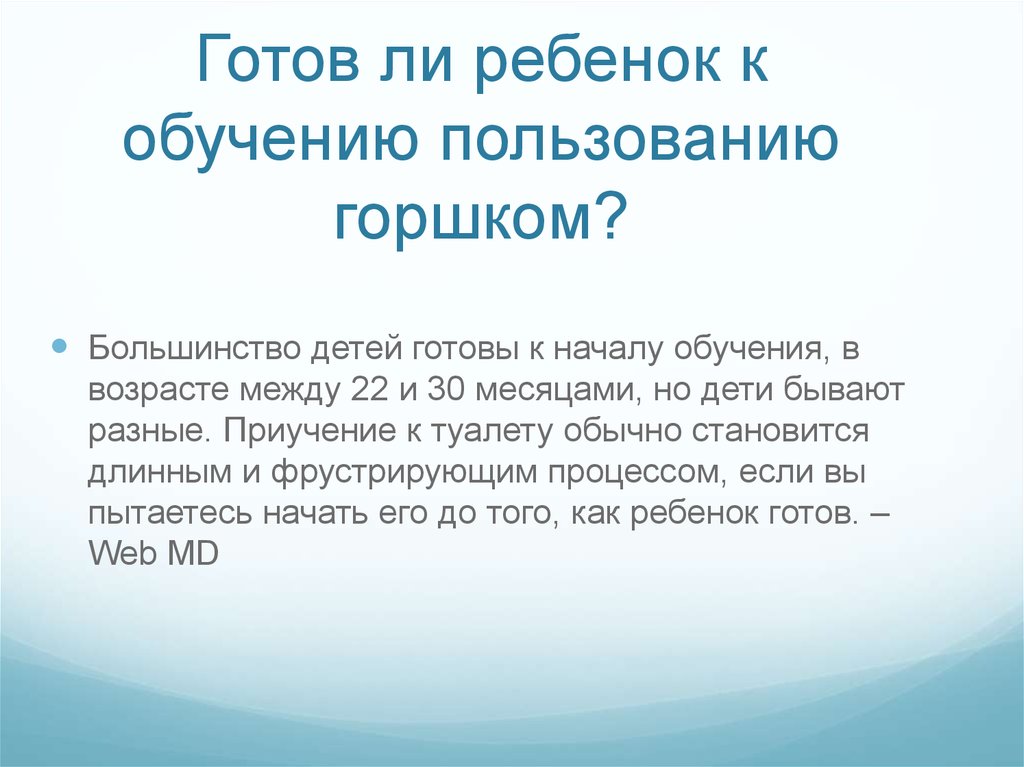 Готов ли ребенок к обучению пользованию горшком?

Большинство детей готовы к началу обучения, в возрасте между 22 и 30 месяцами, но дети бывают разные. Приучение к туалету обычно становится длинным и фрустрирующим процессом, если вы пытаетесь начать его до того, как ребенок готов. – Web MD